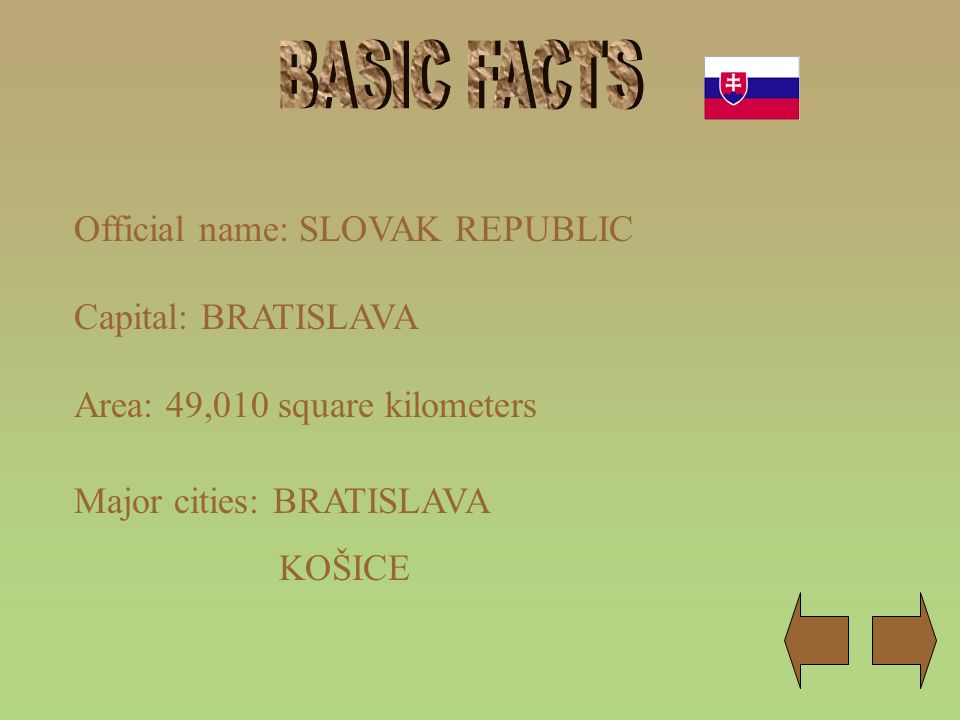 BASIC FACTS

Official name: SLOVAK REPUBLIC

Capital: BRATISLAVA

Area: 49,010 square kilometers

Major cities: BRATISLAVA

KOŠICE